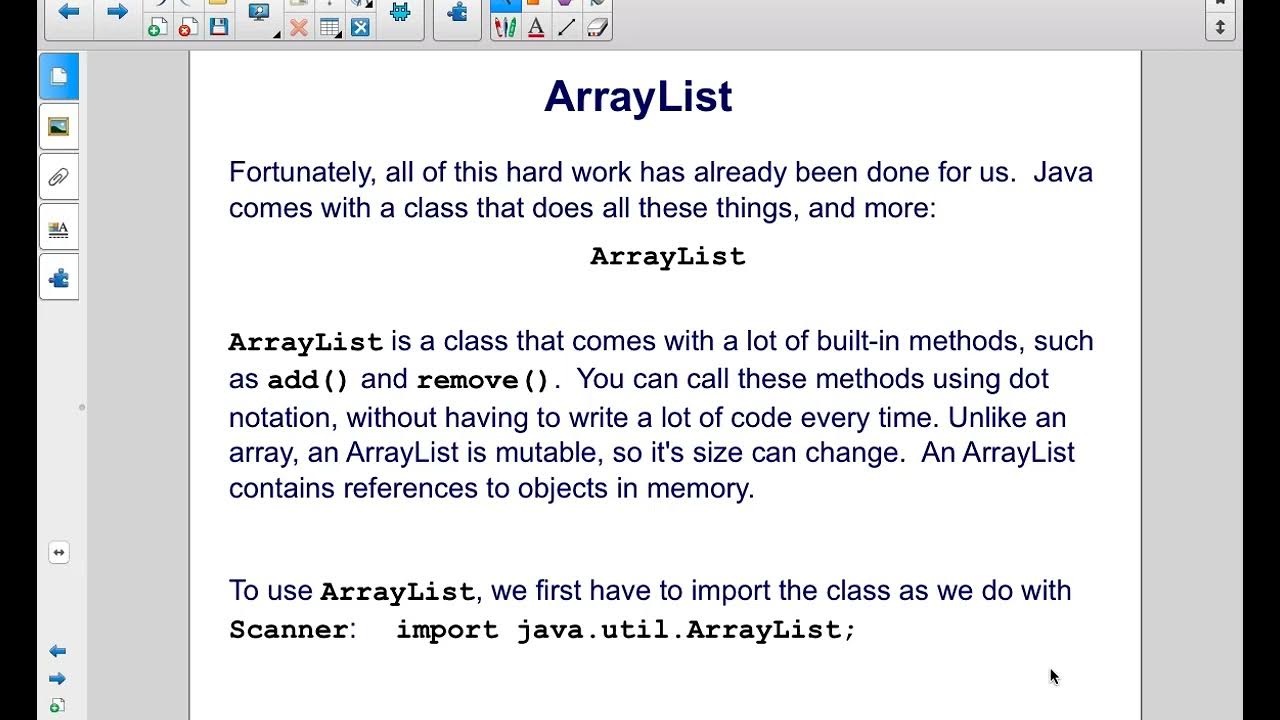 ArrayList

Fortunately, all of this hard work has already been done for us. Java comes with a class that does all these things, and more:

ArrayList

ArrayList is a class that comes with a lot of built-in methods, such as add() and remove(). You can call these methods using dot notation, without having to write a lot of code every time. Unlike an array, an ArrayList is mutable, so it's size can change. An ArrayList contains references to objects in memory.

To use ArrayList, we first have to import the class as we do with Scanner: import java.util.ArrayList;